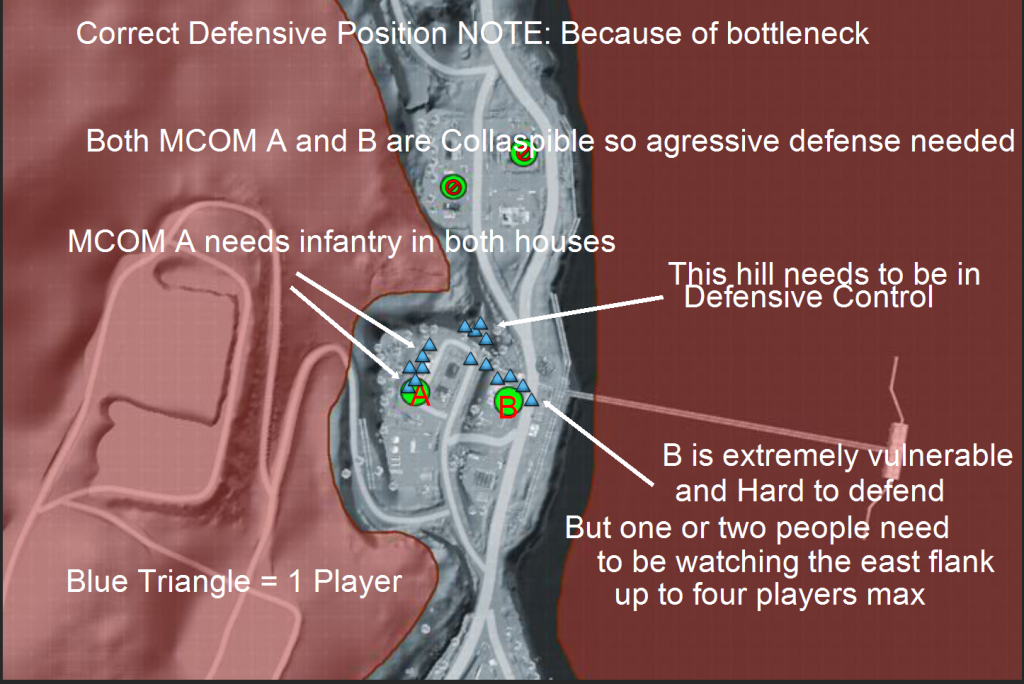 Correct Defensive Position NOTE: Because of bottleneck

Both MCOM A and B are Collaspible so agressive defense needed

MCOM A needs infantry in both houses

This hill needs to be in Defensive Control

A

B

B is extremely vulnerable and Hard to defend

But one or two people need to be watching the east flank up to four players max

Blue Triangle = 1 Player